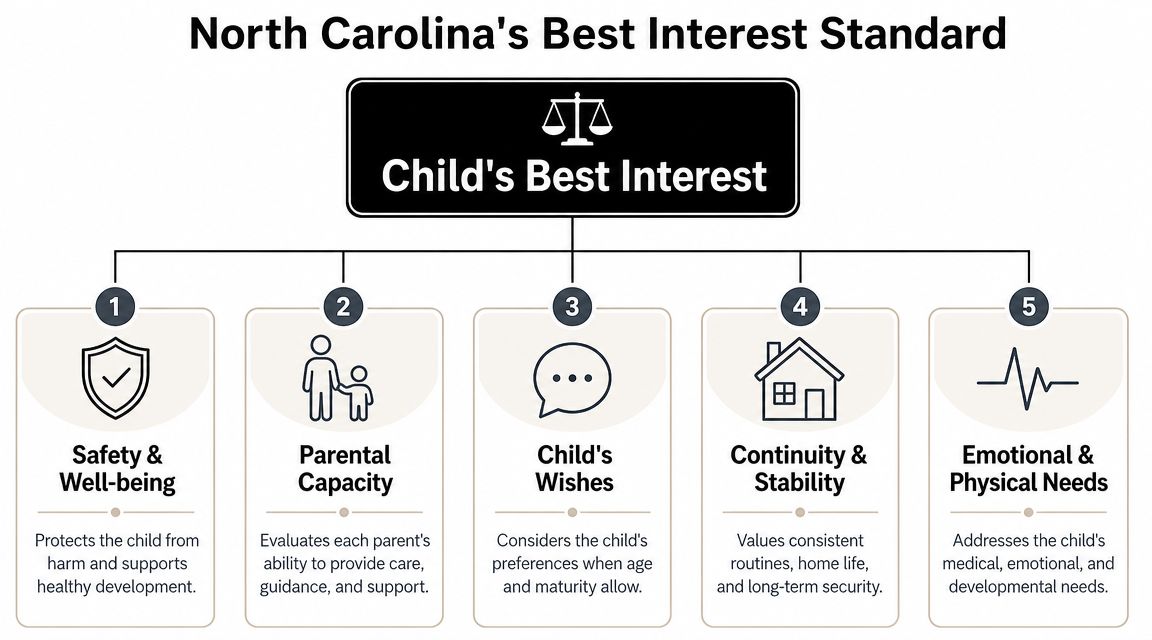 North Carolina's Best Interest Standard

Child's Best Interest

1
Safety & Well-being
Protects the child from harm and supports healthy development.

2
Parental Capacity
Evaluates each parent's ability to provide care, guidance, and support.

3
Child's Wishes
Considers the child's preferences when age and maturity allow.

4
Continuity & Stability
Values consistent routines, home life, and long-term security.

5
Emotional & Physical Needs
Addresses the child's medical, emotional, and developmental needs.